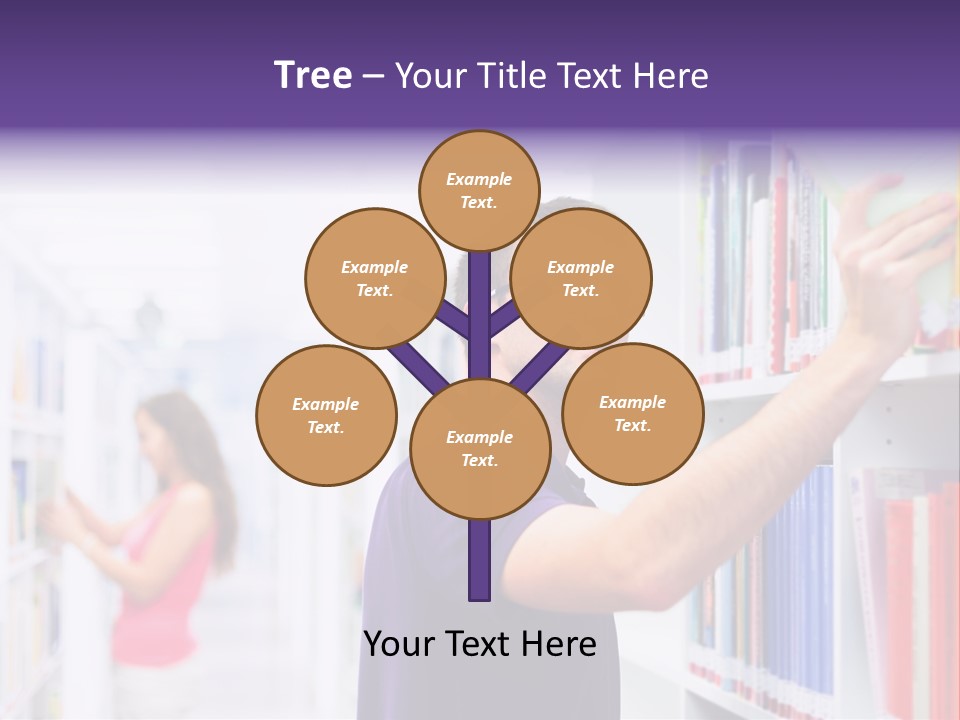 Tree – Your Title Text Here

Example Text.

Example Text.

Example Text.

Example Text.

Example Text.

Example Text.

Your Text Here